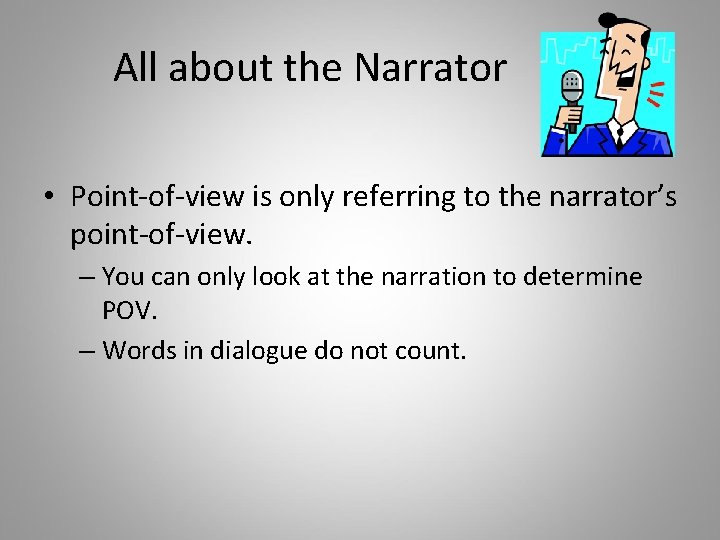 All about the Narrator

• Point-of-view is only referring to the narrator's point-of-view.
  – You can only look at the narration to determine POV.
  – Words in dialogue do not count.